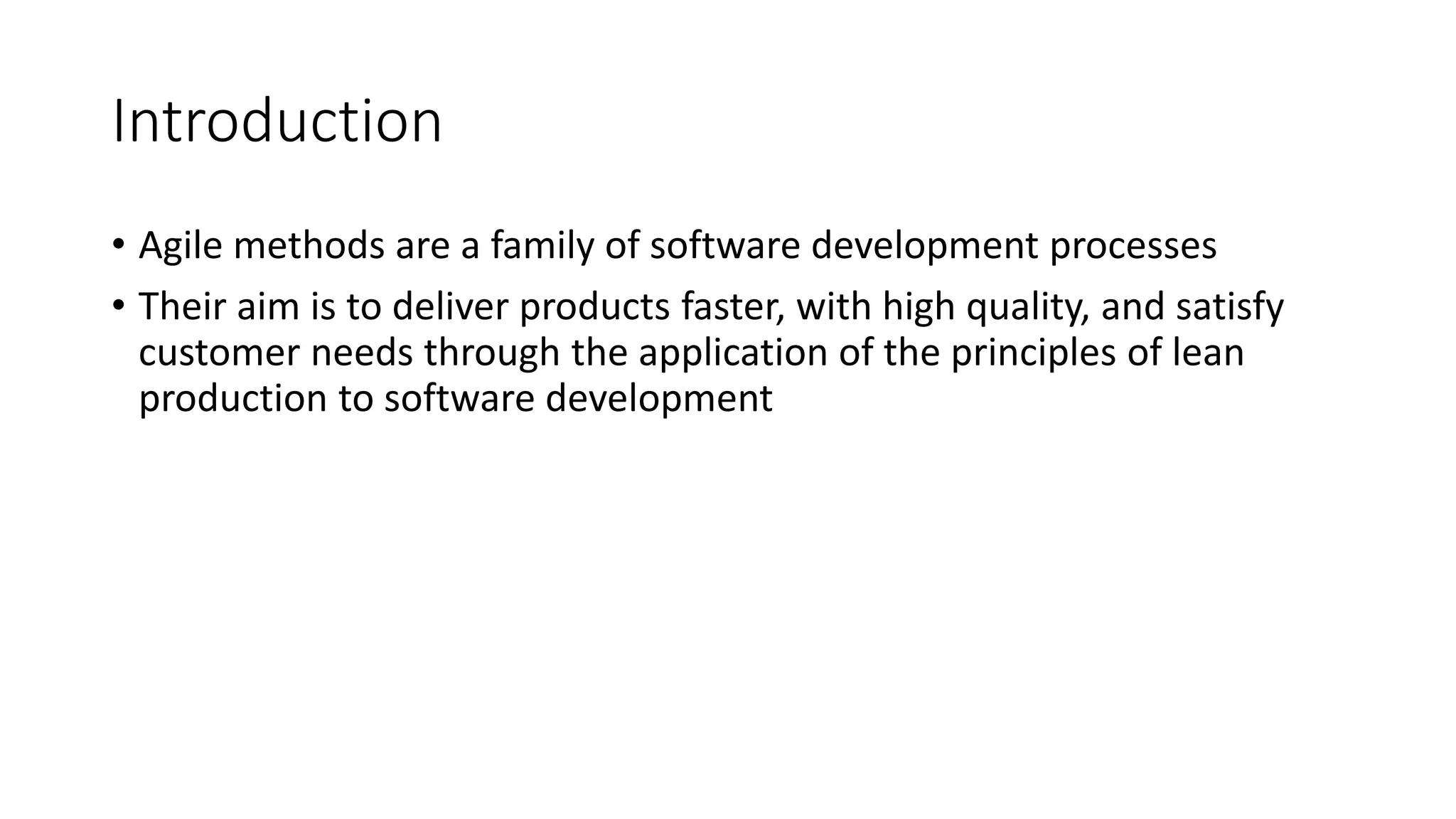 Introduction

• Agile methods are a family of software development processes
• Their aim is to deliver products faster, with high quality, and satisfy customer needs through the application of the principles of lean production to software development